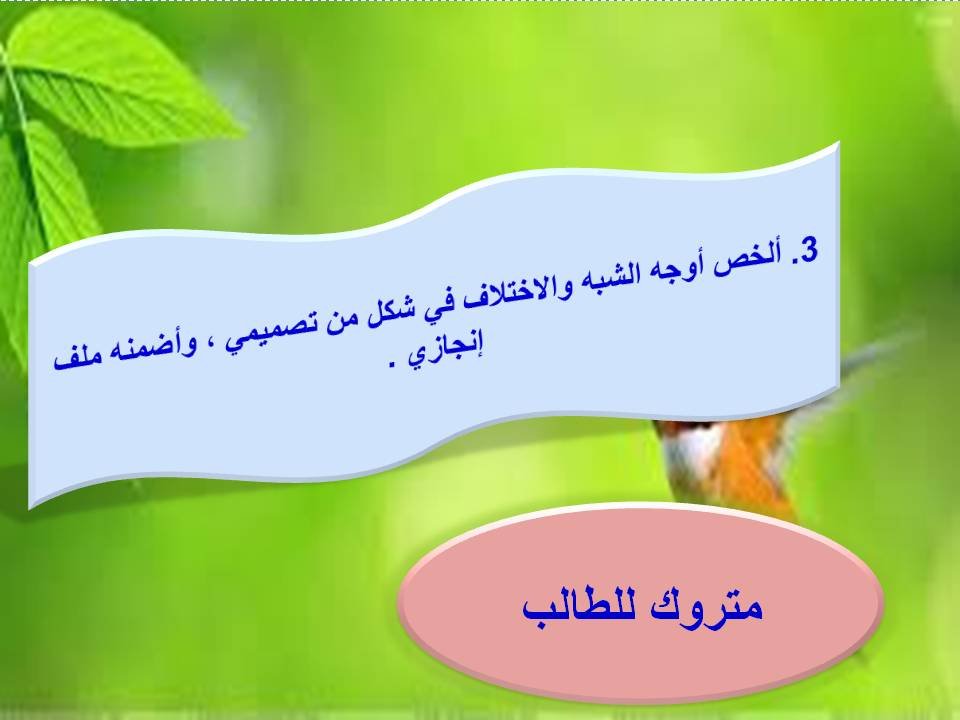 3. ألخص أوجه الشبه والاختلاف في شكل من تصميمي ، وأضمنه ملف إنجازي .

متروك للطالب